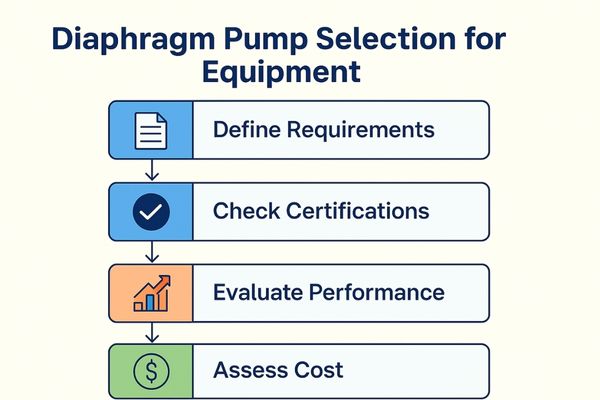 Diaphragm Pump Selection for Equipment

Define Requirements

Check Certifications

Evaluate Performance

$

Assess Cost